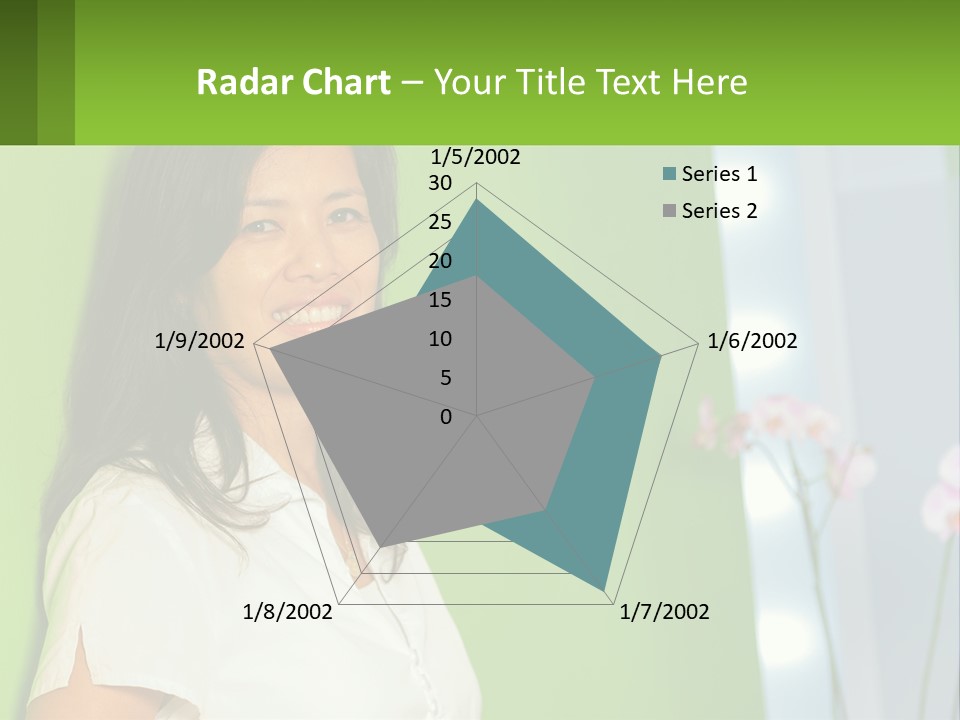 Radar Chart – Your Title Text Here

1/5/2002
30
25
20
15
10
5
0
1/6/2002
1/7/2002
1/8/2002
1/9/2002

Series 1
Series 2